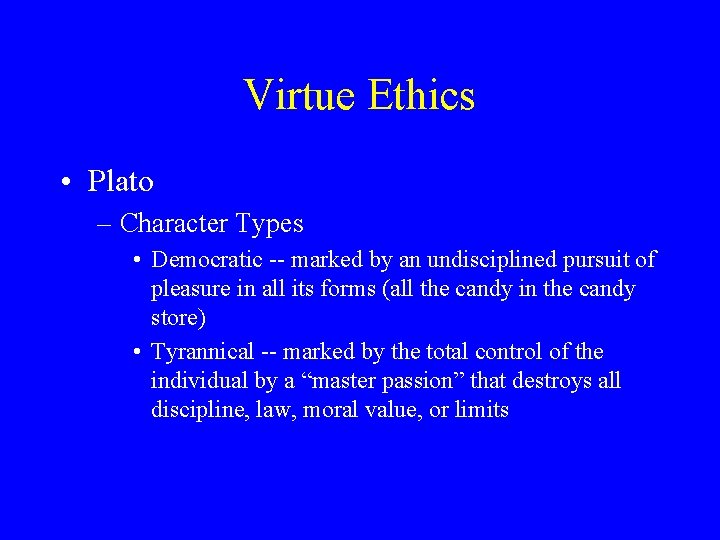 Virtue Ethics

• Plato
– Character Types
• Democratic -- marked by an undisciplined pursuit of pleasure in all its forms (all the candy in the candy store)
• Tyrannical -- marked by the total control of the individual by a “master passion” that destroys all discipline, law, moral value, or limits